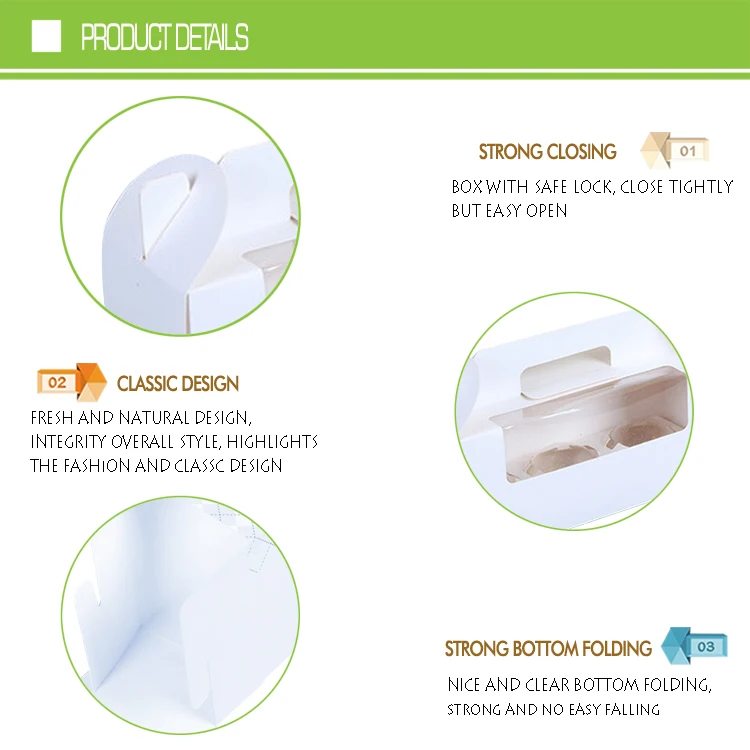 PRODUCT DETAILS

STRONG CLOSING 01

BOX WITH SAFE LOCK, CLOSE TIGHTLY BUT EASY OPEN

02 CLASSIC DESIGN

FRESH AND NATURAL DESIGN, INTEGRITY OVERALL STYLE, HIGHLIGHTS THE FASHION AND CLASSC DESIGN

STRONG BOTTOM FOLDING 03

NICE AND CLEAR BOTTOM FOLDING, STRONG AND NO EASY FALLING